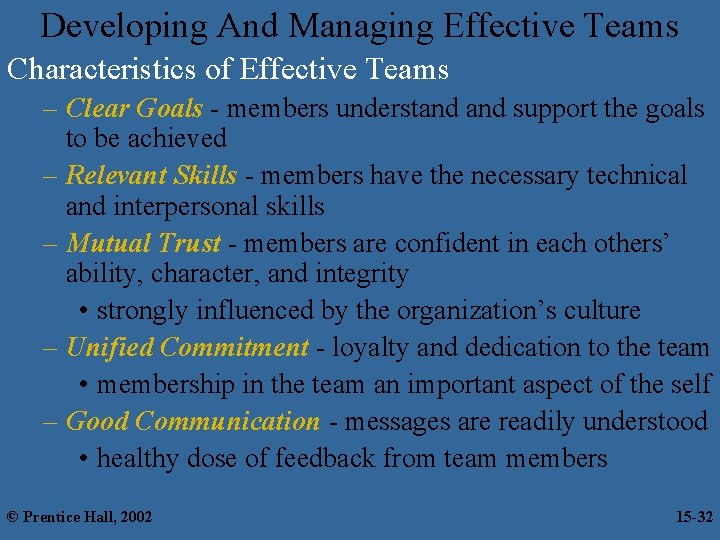 Developing And Managing Effective Teams

Characteristics of Effective Teams

– Clear Goals - members understand and support the goals to be achieved

– Relevant Skills - members have the necessary technical and interpersonal skills

– Mutual Trust - members are confident in each others' ability, character, and integrity

• strongly influenced by the organization's culture

– Unified Commitment - loyalty and dedication to the team

• membership in the team an important aspect of the self

– Good Communication - messages are readily understood

• healthy dose of feedback from team members

© Prentice Hall, 2002

15-32